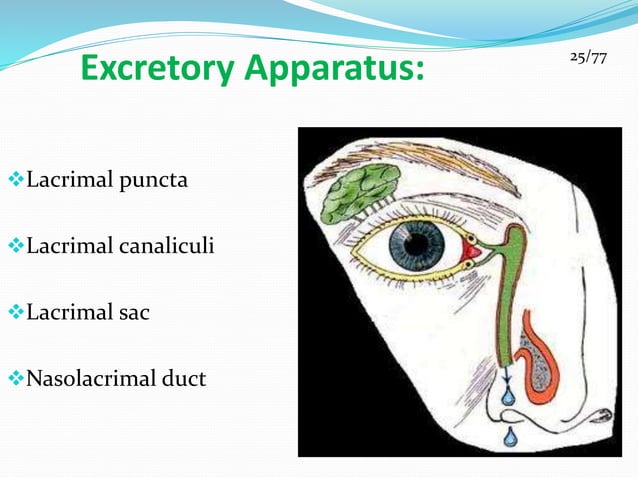 Excretory Apparatus:

25/77

❖Lacrimal puncta

❖Lacrimal canaliculi

❖Lacrimal sac

❖Nasolacrimal duct